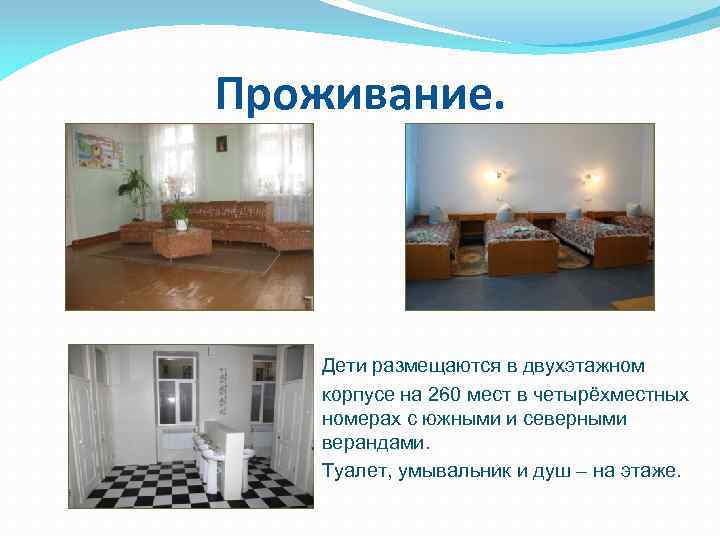 Проживание.

Дети размещаются в двухэтажном корпусе на 260 мест в четырёхместных номерах с южными и северными верандами.

Туалет, умывальник и душ – на этаже.